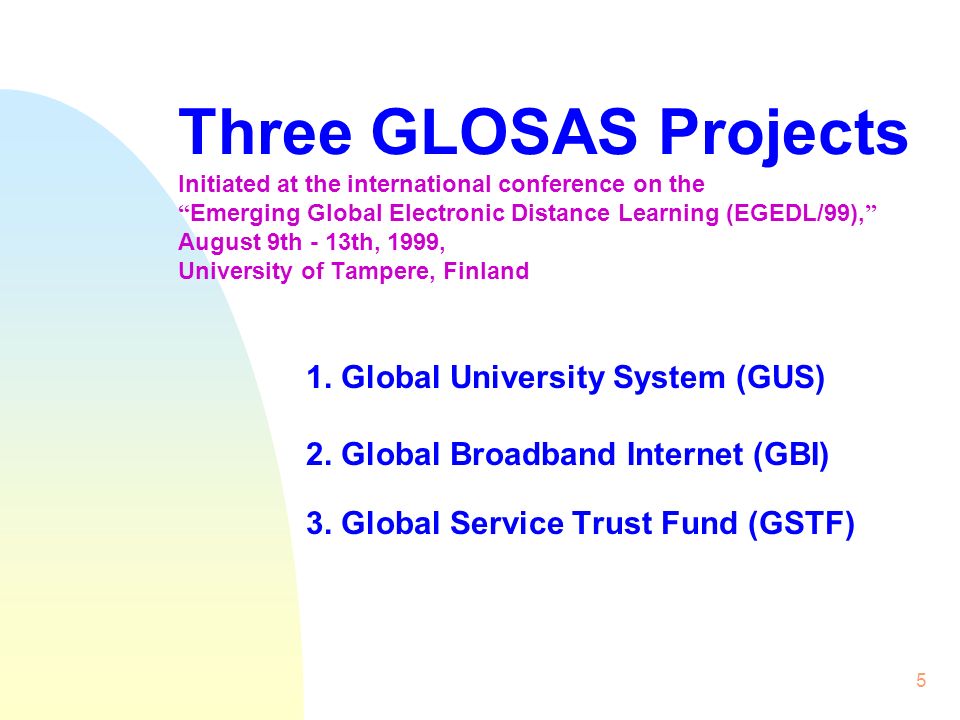 Three GLOSAS Projects

Initiated at the international conference on the
“Emerging Global Electronic Distance Learning (EGEDL/99),”
August 9th - 13th, 1999,
University of Tampere, Finland

1. Global University System (GUS)

2. Global Broadband Internet (GBI)

3. Global Service Trust Fund (GSTF)

5